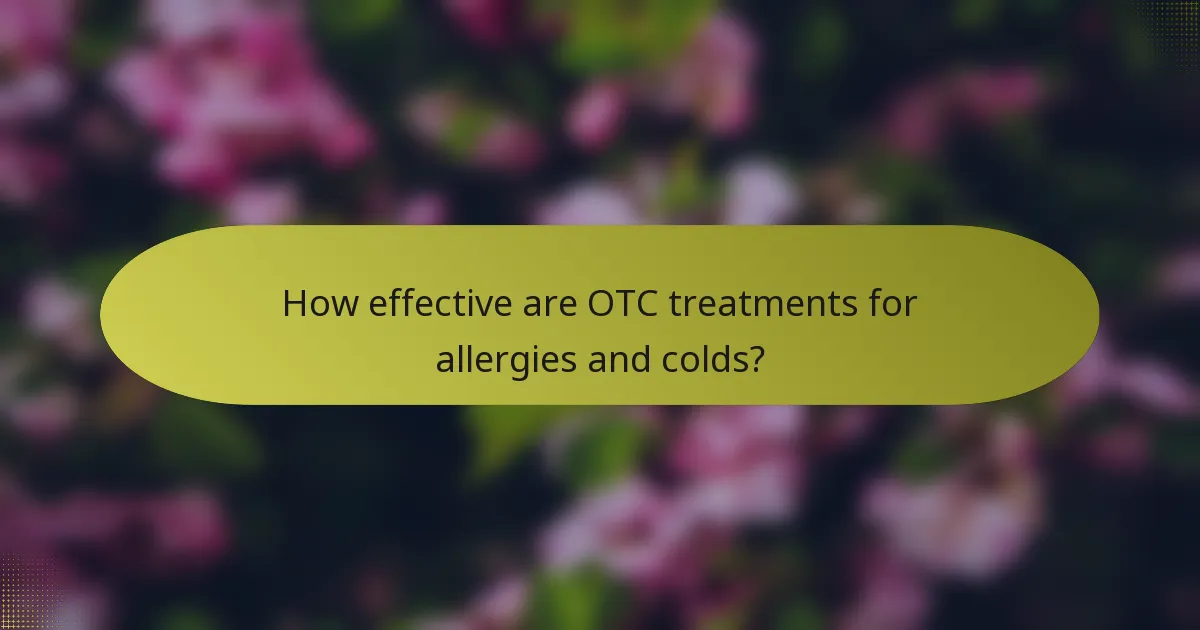 How effective are OTC treatments for allergies and colds?